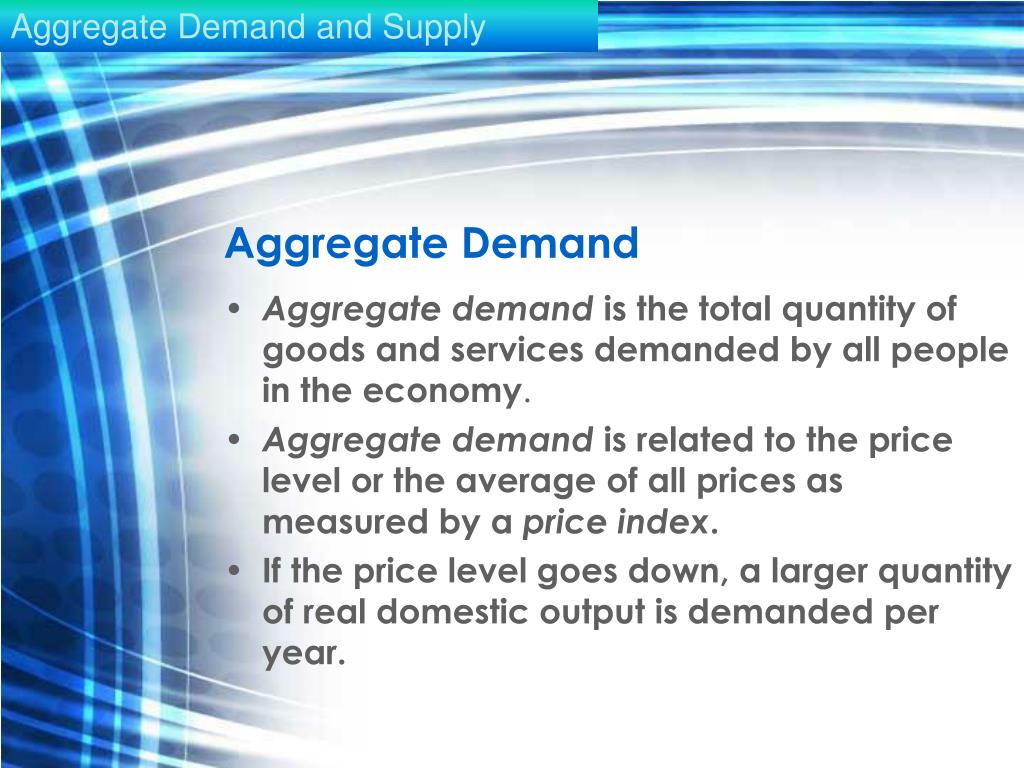 Aggregate Demand and Supply

Aggregate Demand

• Aggregate demand is the total quantity of goods and services demanded by all people in the economy.

• Aggregate demand is related to the price level or the average of all prices as measured by a price index.

• If the price level goes down, a larger quantity of real domestic output is demanded per year.